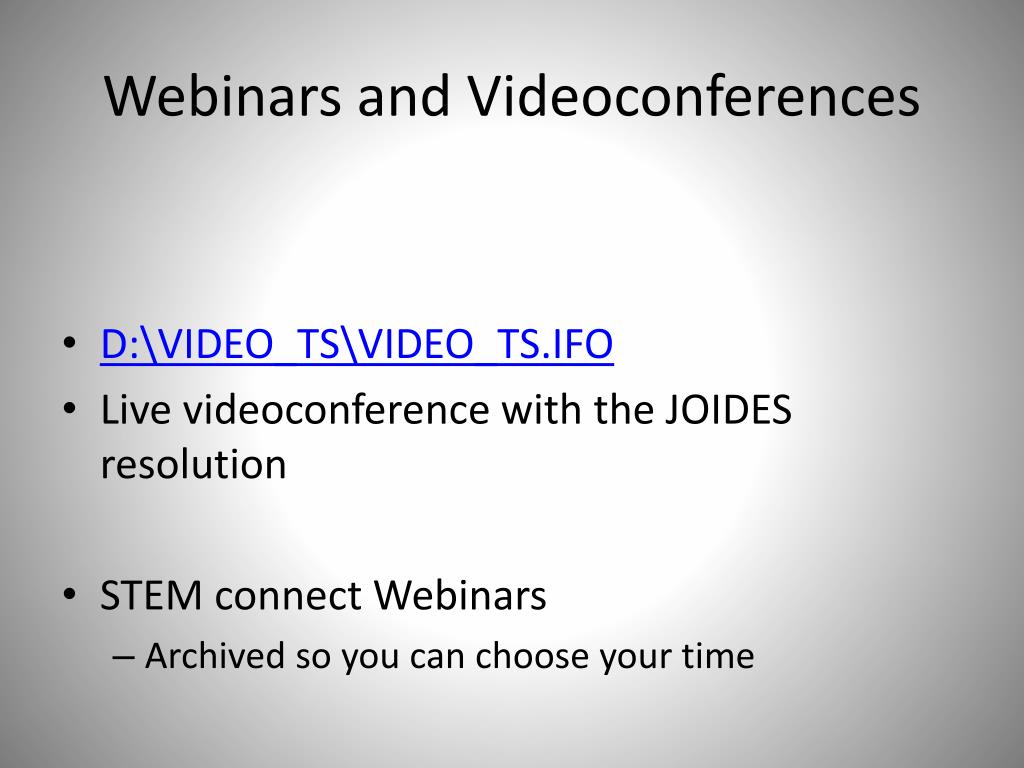 Webinars and Videoconferences

• D:\VIDEO_TS\VIDEO_TS.IFO
• Live videoconference with the JOIDES resolution

• STEM connect Webinars
– Archived so you can choose your time